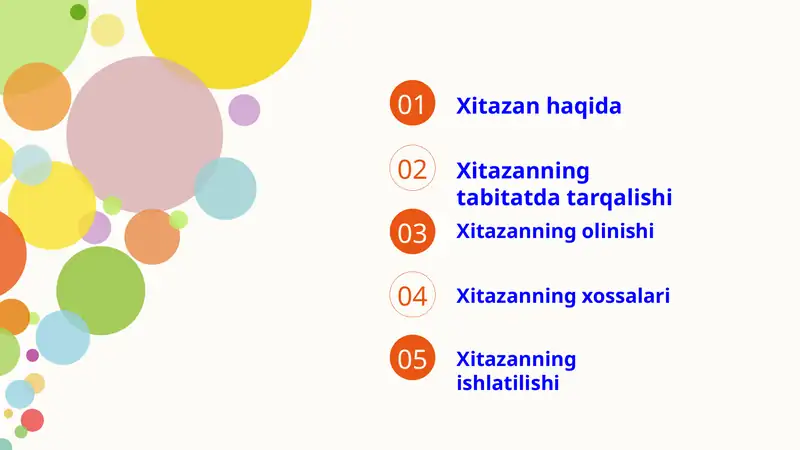 01 Xitazan haqida

02 Xitazanning tabitatda tarqalishi

03 Xitazanning olinishi

04 Xitazanning xossalari

05 Xitazanning ishlatilishi